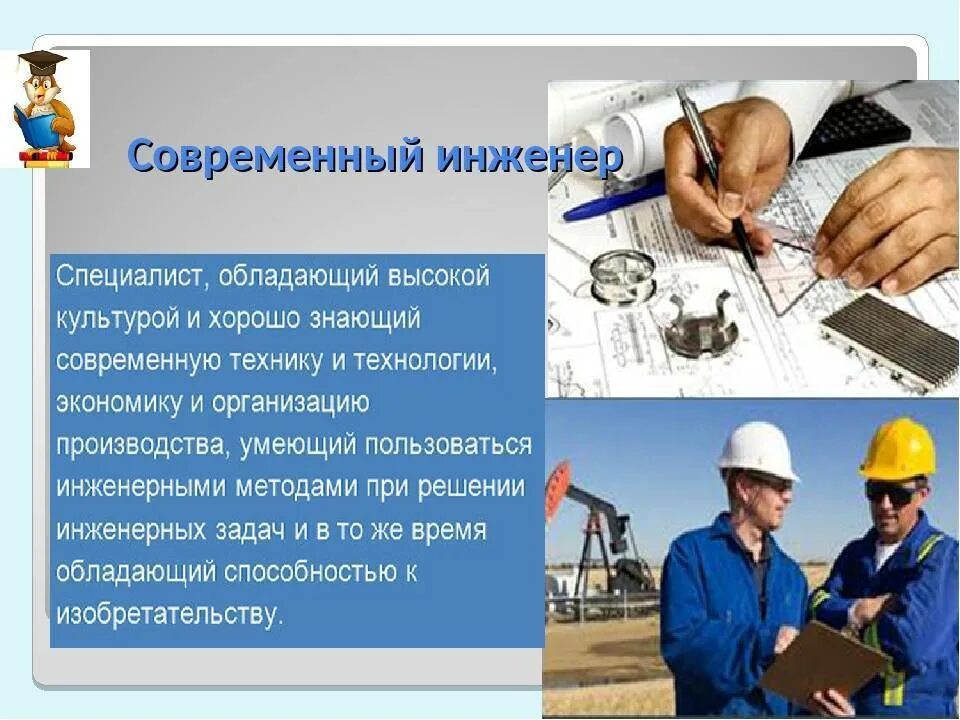 Современный инженер

Специалист, обладающий высокой культурой и хорошо знающий современную технику и технологии, экономику и организацию производства, умеющий пользоваться инженерными методами при решении инженерных задач и в то же время обладающий способностью к изобретательству.